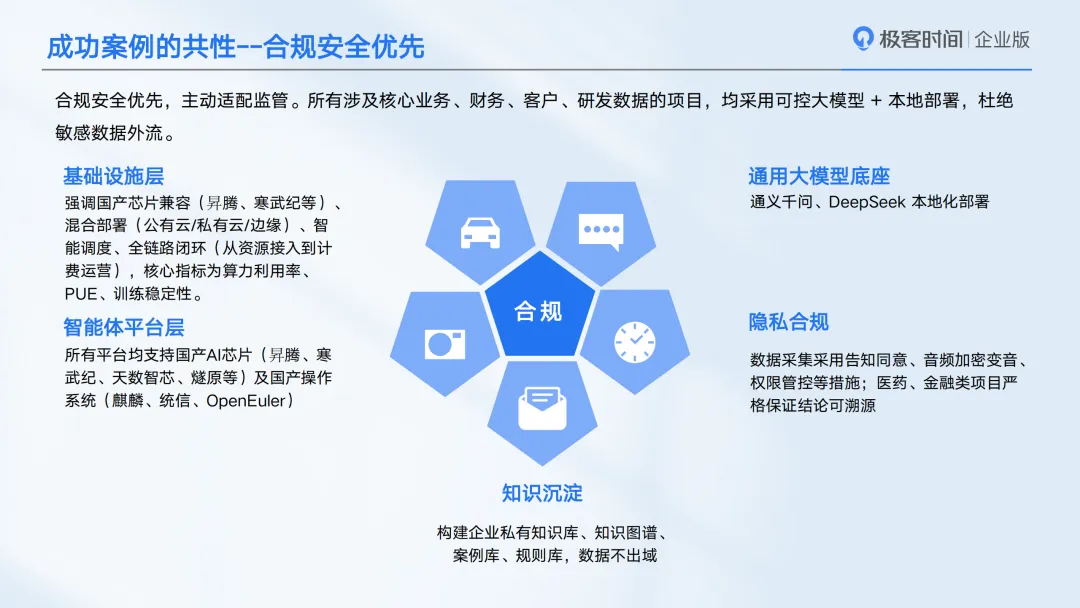 成功案例的共性--合规安全优先

极客时间 | 企业版

合规安全优先，主动适配监管。所有涉及核心业务、财务、客户、研发数据的项目，均采用可控大模型 + 本地部署，杜绝敏感数据外流。

基础设施层

强调国产芯片兼容（昇腾、寒武纪等）、混合部署（公有云/私有云/边缘）、智能调度、全链路闭环（从资源接入到计费运营），核心指标为算力利用率、PUE、训练稳定性。

智能体平台层

所有平台均支持国产AI芯片（昇腾、寒武纪、天数智芯、燧原等）及国产操作系统（麒麟、统信、OpenEuler）

合规

通用大模型底座

通义千问、DeepSeek 本地化部署

隐私合规

数据采集采用告知同意、音频加密变音、权限管控等措施；医药、金融类项目严格保证结论可溯源

知识沉淀

构建企业私有知识库、知识图谱、案例库、规则库，数据不出域